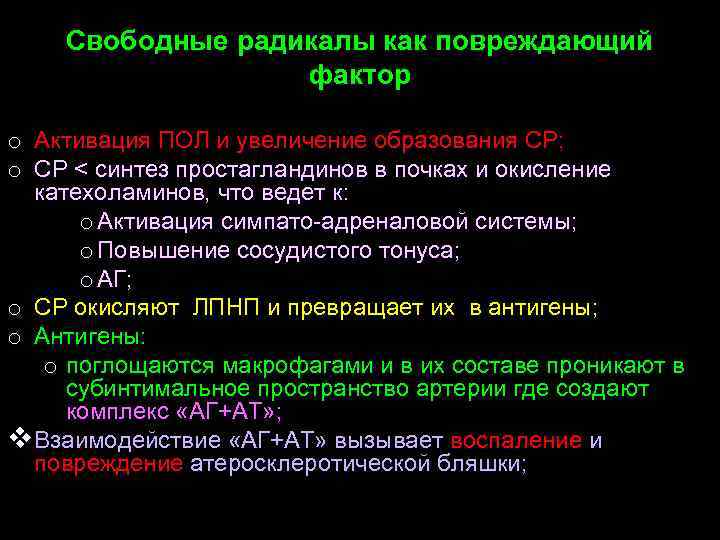 Свободные радикалы как повреждающий фактор

o Активация ПОЛ и увеличение образования СР;
o СР < синтез простагландинов в почках и окисление катехоламинов, что ведет к:
o Активация симпато-адреналовой системы;
o Повышение сосудистого тонуса;
o АГ;
o СР окисляют ЛПНП и превращает их в антигены;
o Антигены:
o поглощаются макрофагами и в их составе проникают в субинтимальное пространство артерии где создают комплекс «АГ+АТ»;
❖ Взаимодействие «АГ+АТ» вызывает воспаление и повреждение атеросклеротической бляшки;